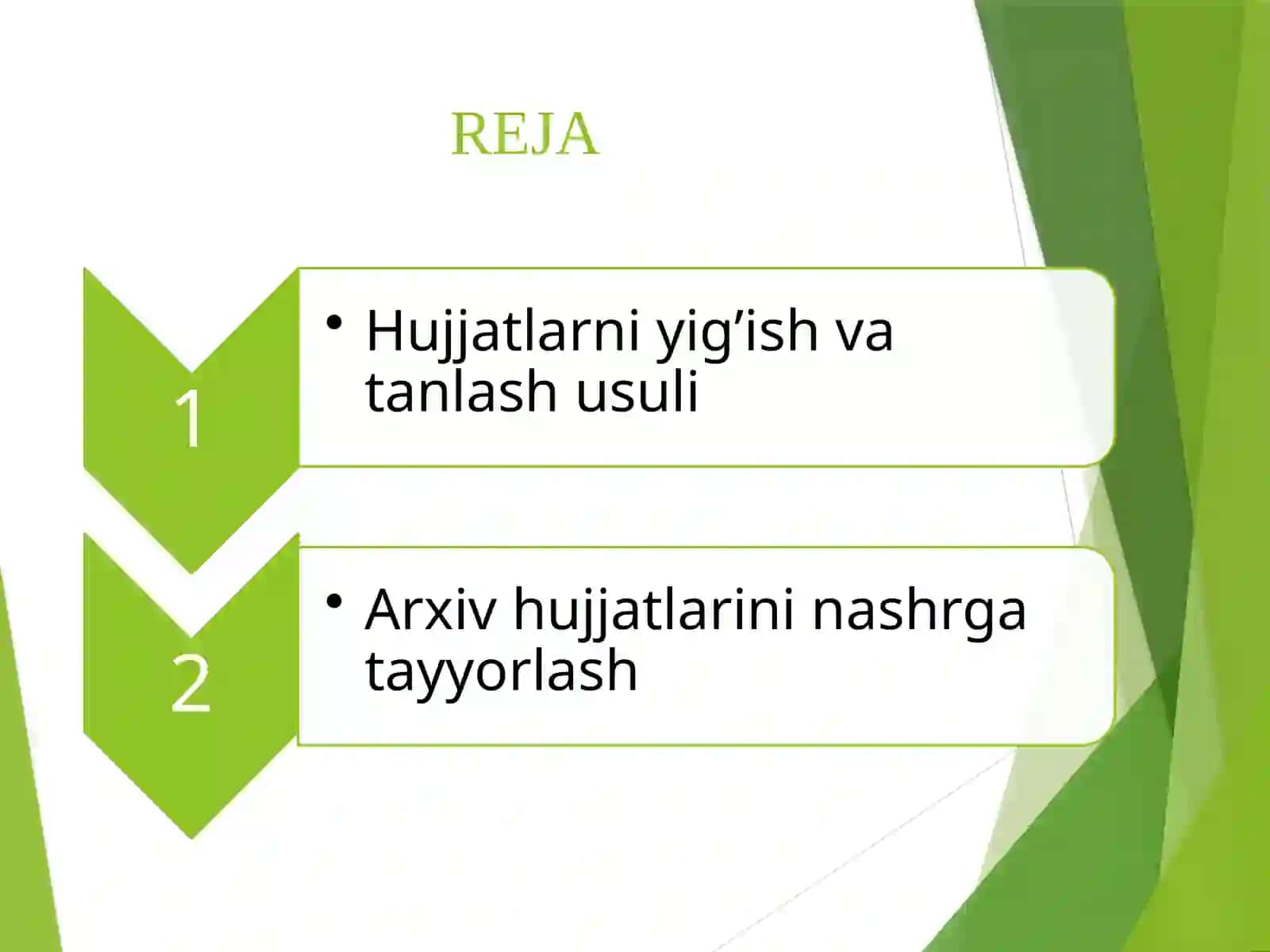 REJA

1

• Hujjatlarni yig’ish va tanlash usuli

2

• Arxiv hujjatlarini nashrga tayyorlash